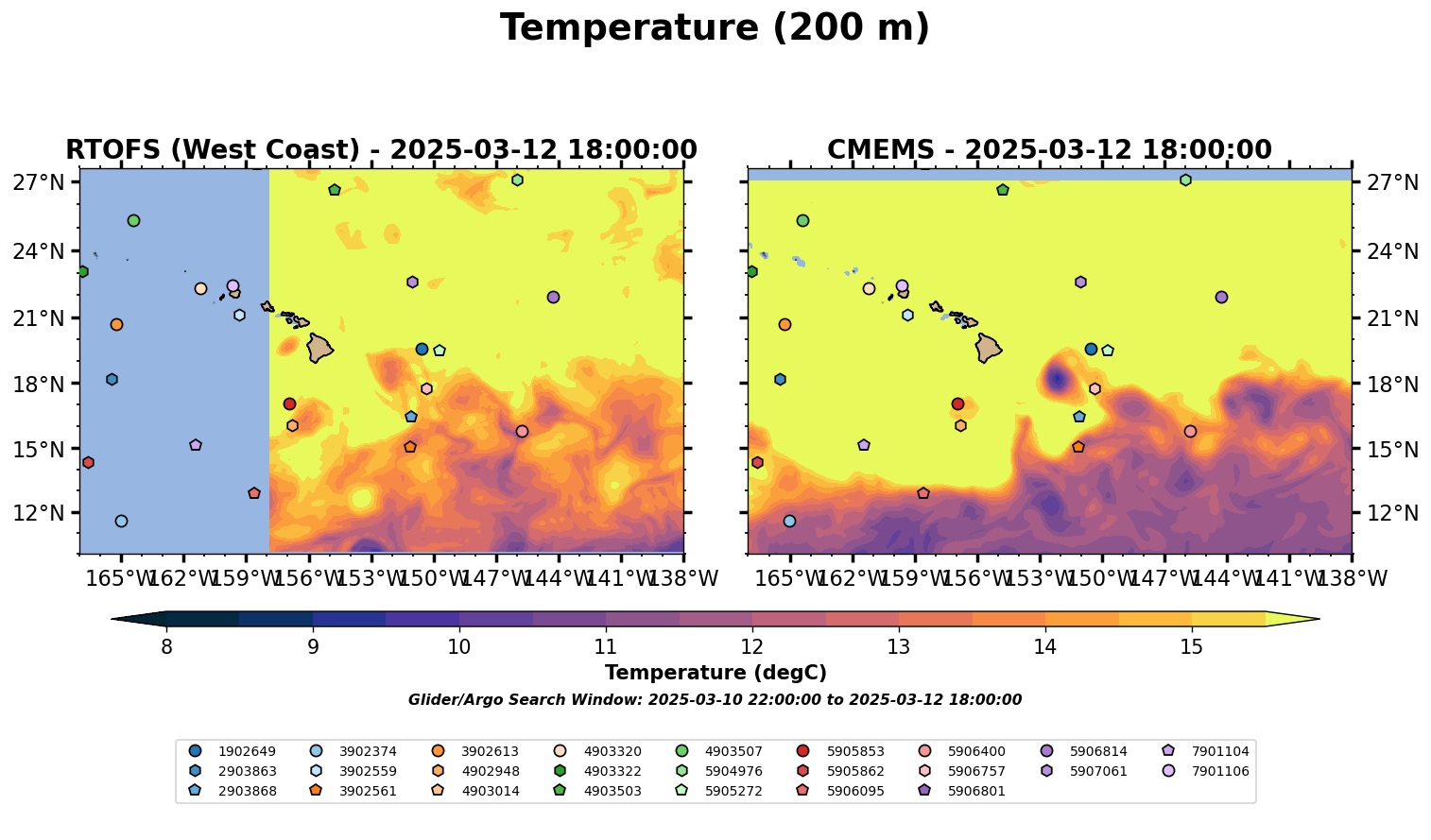 Temperature (200 m)

RTOFS (West Coast) - 2025-03-12 18:00:00

27°N
24°N
21°N
18°N
15°N
12°N

165°W 162°W 159°W 156°W 153°W 150°W 147°W 144°W 141°W 138°W

CMEMS - 2025-03-12 18:00:00

27°N
24°N
21°N
18°N
15°N
12°N

165°W 162°W 159°W 156°W 153°W 150°W 147°W 144°W 141°W 138°W

8 9 10 11 12 13 14 15

Temperature (degC)

Glider/Argo Search Window: 2025-03-10 22:00:00 to 2025-03-12 18:00:00

1902649
2903863
2903868
3902374
3902559
3902561
3902613
4902948
4903014
4903320
4903322
4903503
4903507
5904976
5905272
5905853
5905862
5906095
5906400
5906757
5906801
5906814
5907061
7901104
7901106